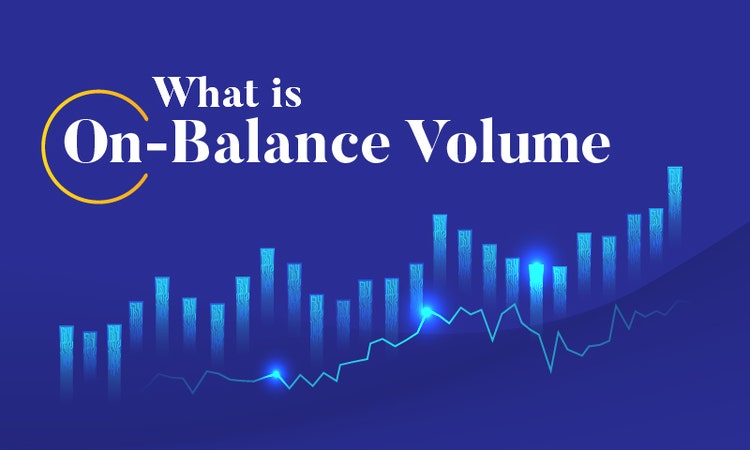 What is
On-Balance Volume